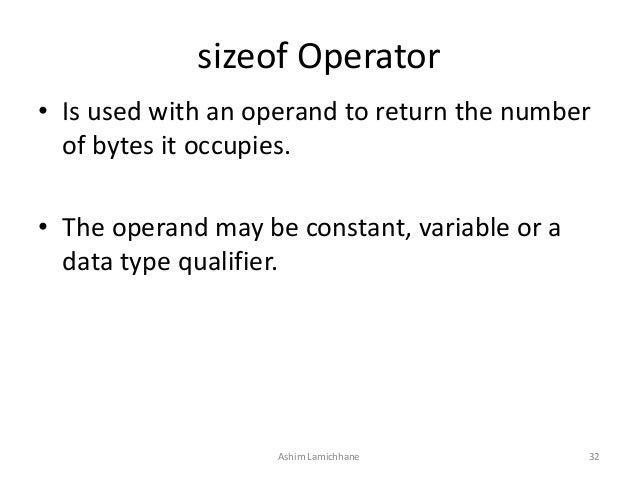 sizeof Operator

• Is used with an operand to return the number of bytes it occupies.

• The operand may be constant, variable or a data type qualifier.

Ashim Lamichhane

32